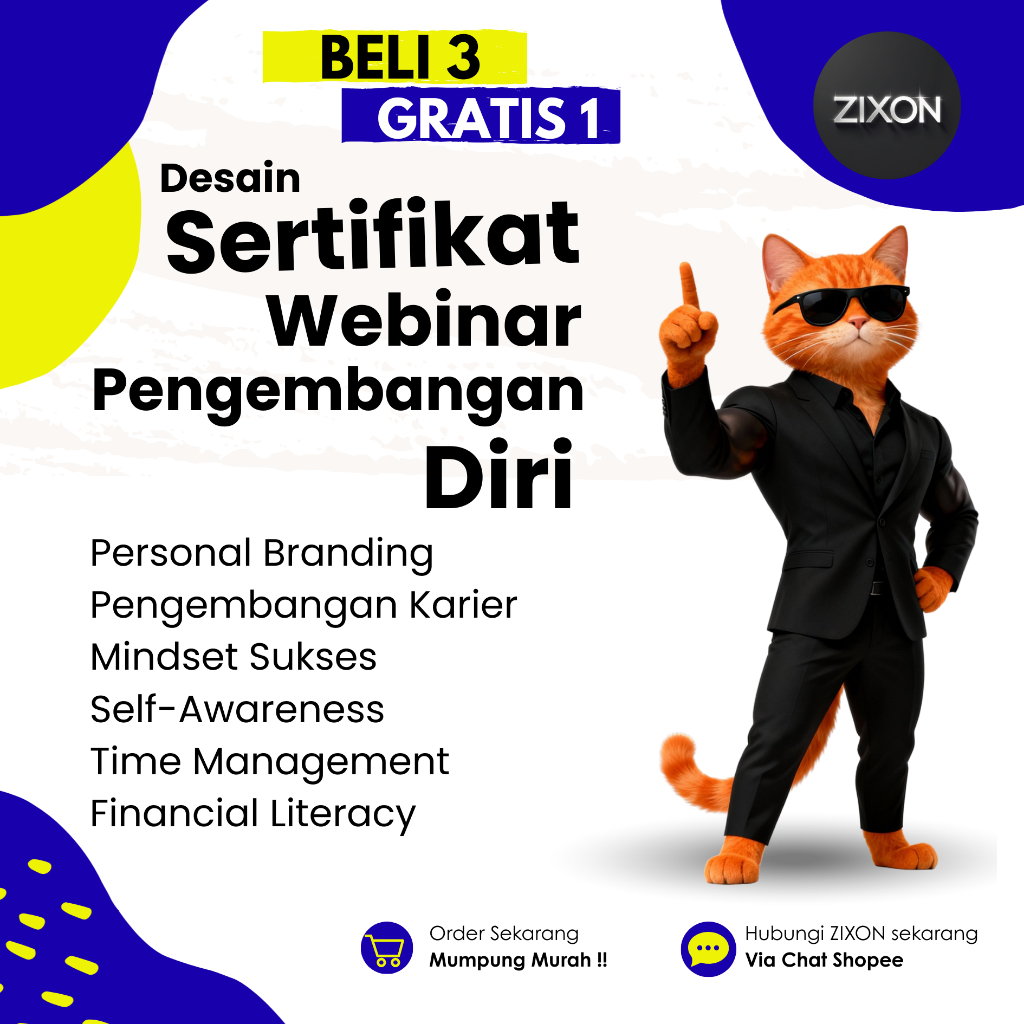 BELI 3
GRATIS 1

ZIXON

Desain
Sertifikat
Webinar
Pengembangan
Diri

Personal Branding
Pengembangan Karier
Mindset Sukses
Self-Awareness
Time Management
Financial Literacy

Order Sekarang
Mumpung Murah !!

Hubungi ZIXON sekarang
Via Chat Shopee